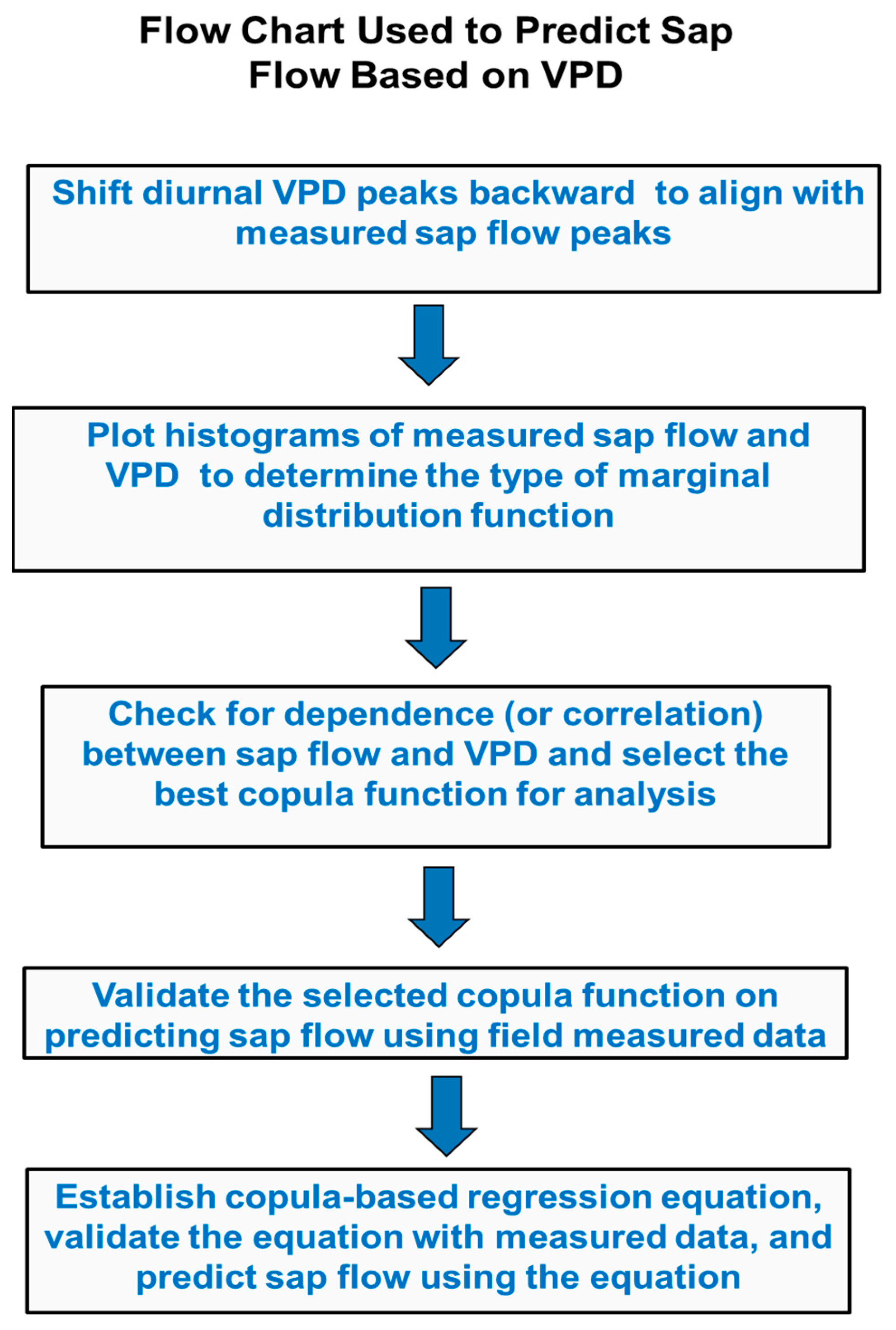 Flow Chart Used to Predict Sap Flow Based on VPD

Shift diurnal VPD peaks backward to align with measured sap flow peaks

Plot histograms of measured sap flow and VPD to determine the type of marginal distribution function

Check for dependence (or correlation) between sap flow and VPD and select the best copula function for analysis

Validate the selected copula function on predicting sap flow using field measured data

Establish copula-based regression equation, validate the equation with measured data, and predict sap flow using the equation